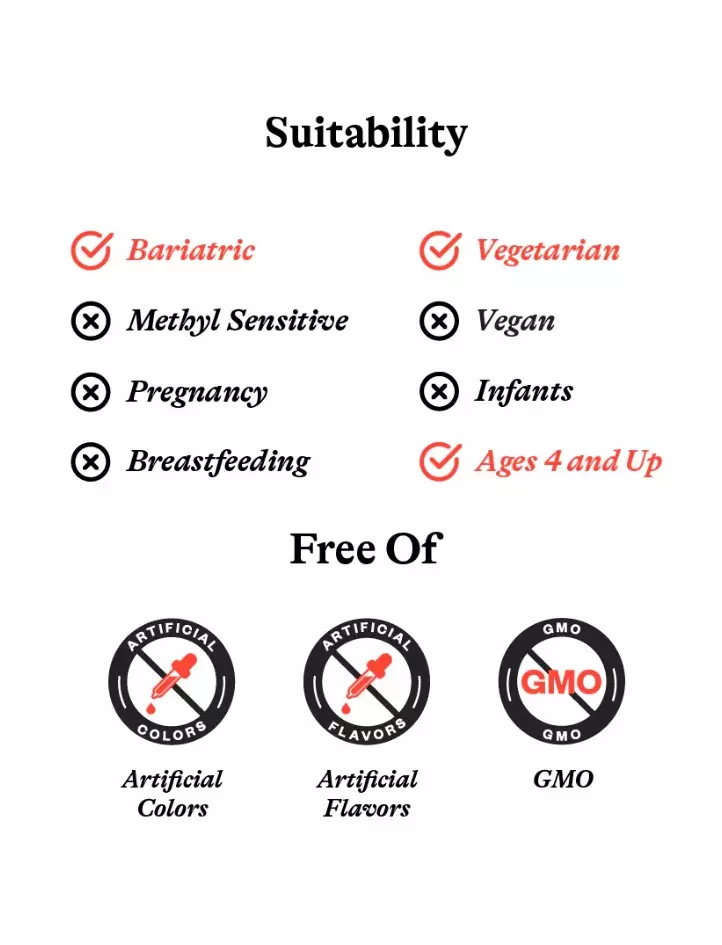 Suitability

Bariatric
Methyl Sensitive
Pregnancy
Breastfeeding

Vegetarian
Vegan
Infants
Ages 4 and Up

Free Of

ARTIFICIAL
COLORS
Artificial Colors

ARTIFICIAL
FLAVORS
Artificial Flavors

GMO
GMO
GMO
GMO